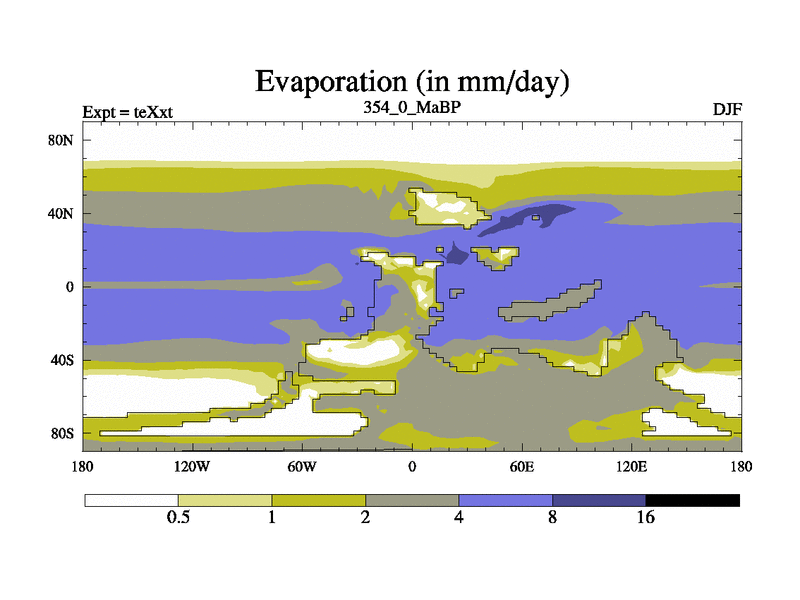 Evaporation (in mm/day)

Expt = teXxt

354_0_MaBP

DJF

80N

40N

0

40S

80S

180

120W

60W

0

60E

120E

180

0.5

1

2

4

8

16